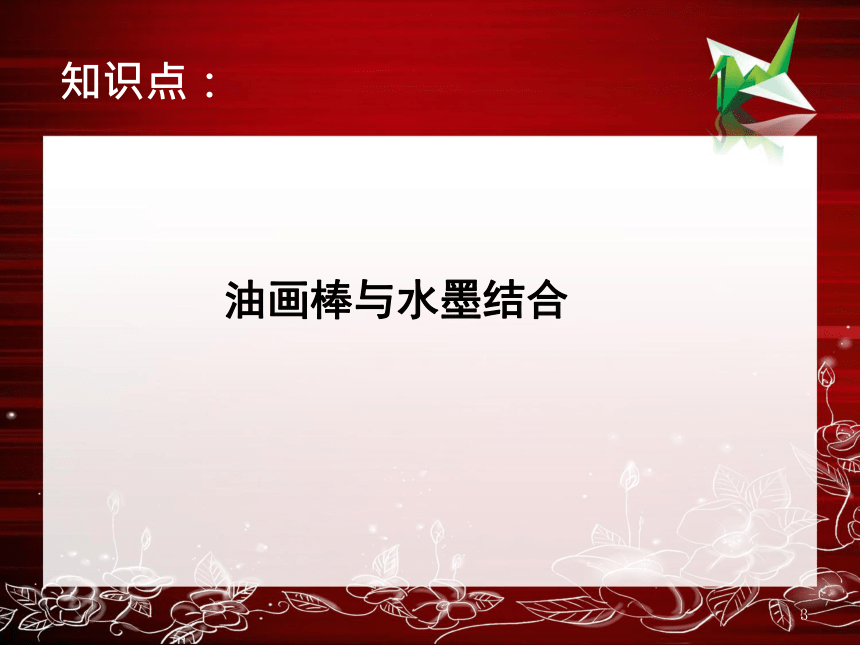 知识点：

油画棒与水墨结合

3